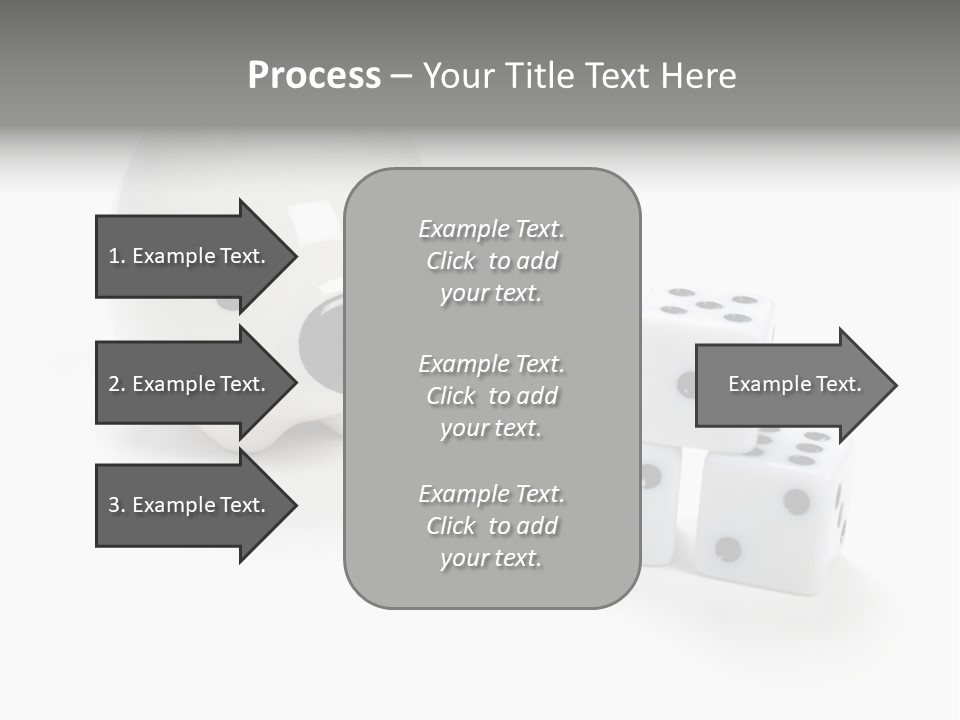 Process – Your Title Text Here

1. Example Text.

2. Example Text.

3. Example Text.

Example Text. Click to add your text.

Example Text. Click to add your text.

Example Text. Click to add your text.

Example Text.